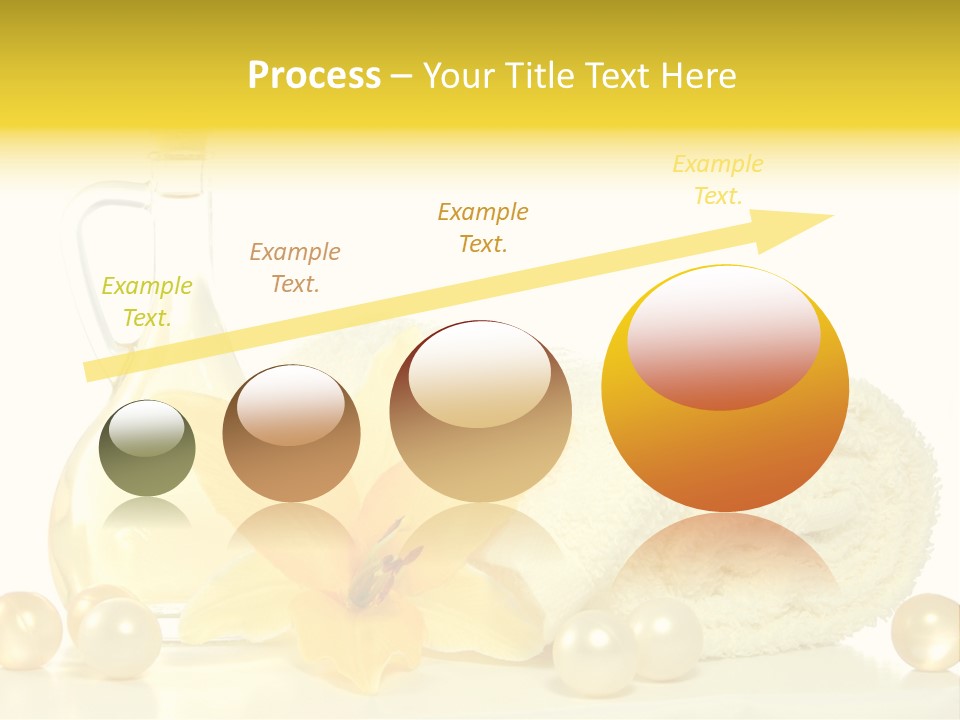 Process – Your Title Text Here

Example Text.

Example Text.

Example Text.

Example Text.